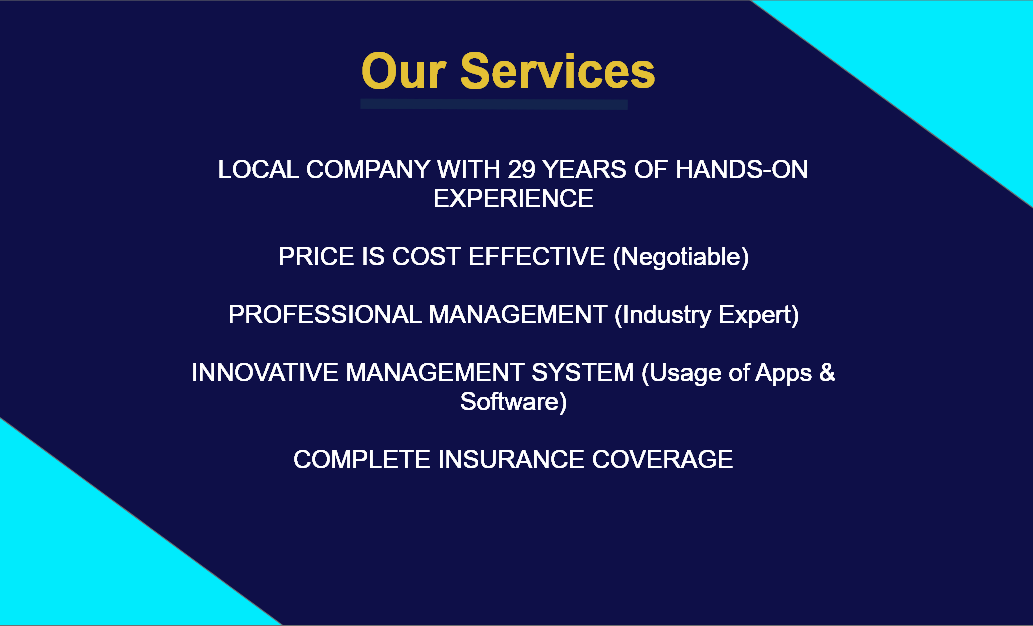 Our Services

LOCAL COMPANY WITH 29 YEARS OF HANDS-ON EXPERIENCE

PRICE IS COST EFFECTIVE (Negotiable)

PROFESSIONAL MANAGEMENT (Industry Expert)

INNOVATIVE MANAGEMENT SYSTEM (Usage of Apps & Software)

COMPLETE INSURANCE COVERAGE